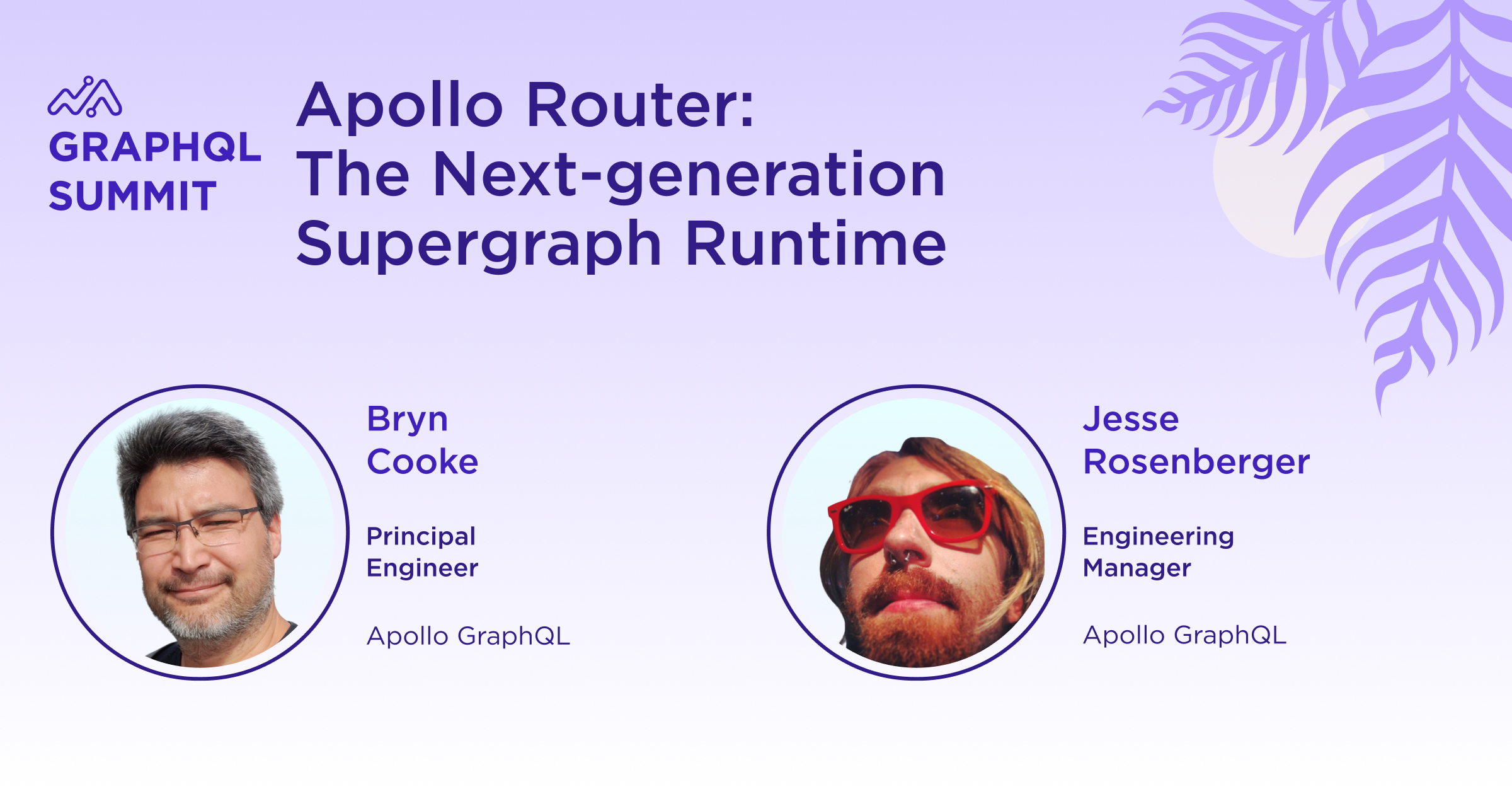 GRAPHQL SUMMIT

Apollo Router: The Next-generation Supergraph Runtime

Bryn Cooke

Principal Engineer

Apollo GraphQL

Jesse Rosenberger

Engineering Manager

Apollo GraphQL